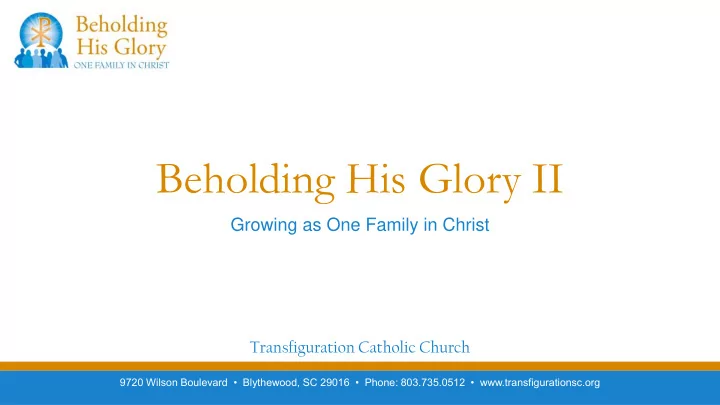 Beholding His Glory
ONE FAMILY IN CHRIST

Beholding His Glory II

Growing as One Family in Christ

Transfiguration Catholic Church

9720 Wilson Boulevard • Blythewood, SC 29016 • Phone: 803.735.0512 • www.transfigurationsc.org